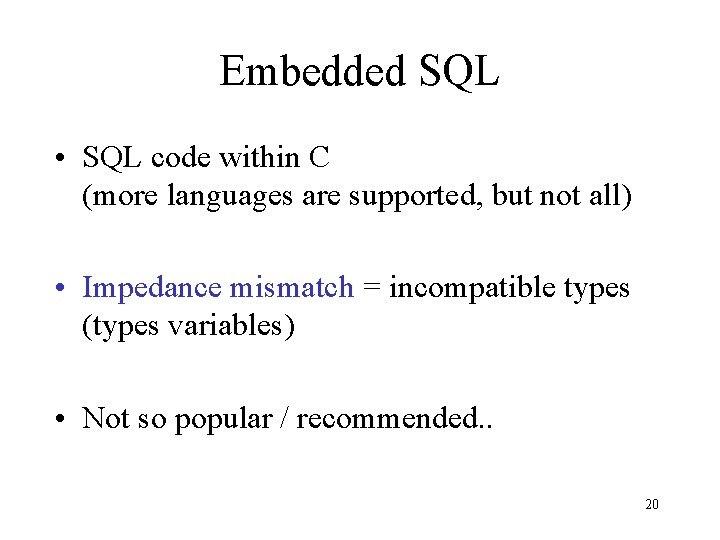 Embedded SQL

• SQL code within C
(more languages are supported, but not all)

• Impedance mismatch = incompatible types
(types variables)

• Not so popular / recommended..

20